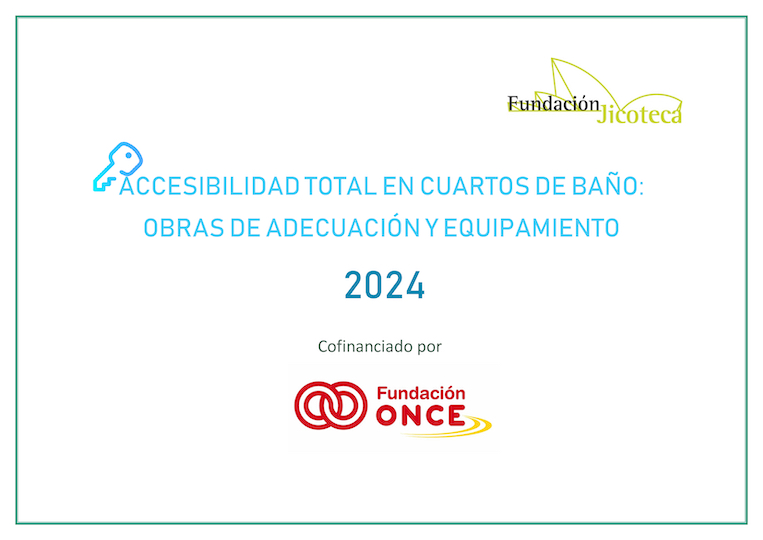 Fundación Jicoteca

ACCESIBILIDAD TOTAL EN CUARTOS DE BAÑO:
OBRAS DE ADECUACIÓN Y EQUIPAMIENTO

2024

Cofinanciado por

Fundación ONCE